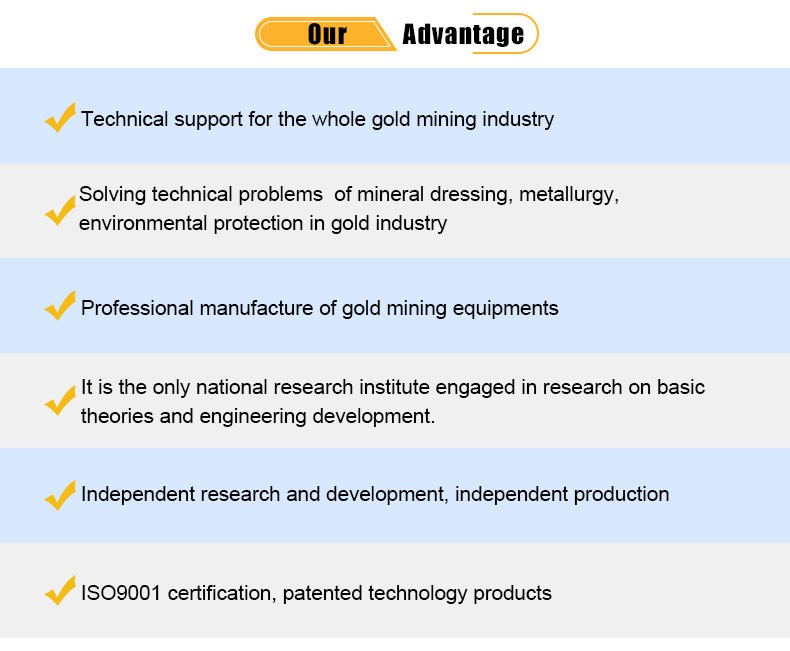 Our Advantage

Technical support for the whole gold mining industry

Solving technical problems of mineral dressing, metallurgy, environmental protection in gold industry

Professional manufacture of gold mining equipments

It is the only national research institute engaged in research on basic theories and engineering development.

Independent research and development, independent production

ISO9001 certification, patented technology products